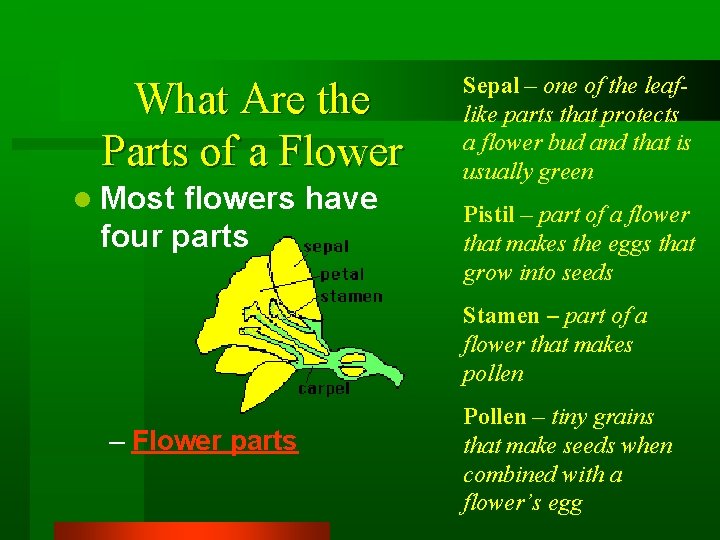 What Are the Parts of a Flower

Most flowers have four parts

sepal
petal
stamen
carpel

– Flower parts

Sepal – one of the leaf-like parts that protects a flower bud and that is usually green

Pistil – part of a flower that makes the eggs that grow into seeds

Stamen – part of a flower that makes pollen

Pollen – tiny grains that make seeds when combined with a flower's egg